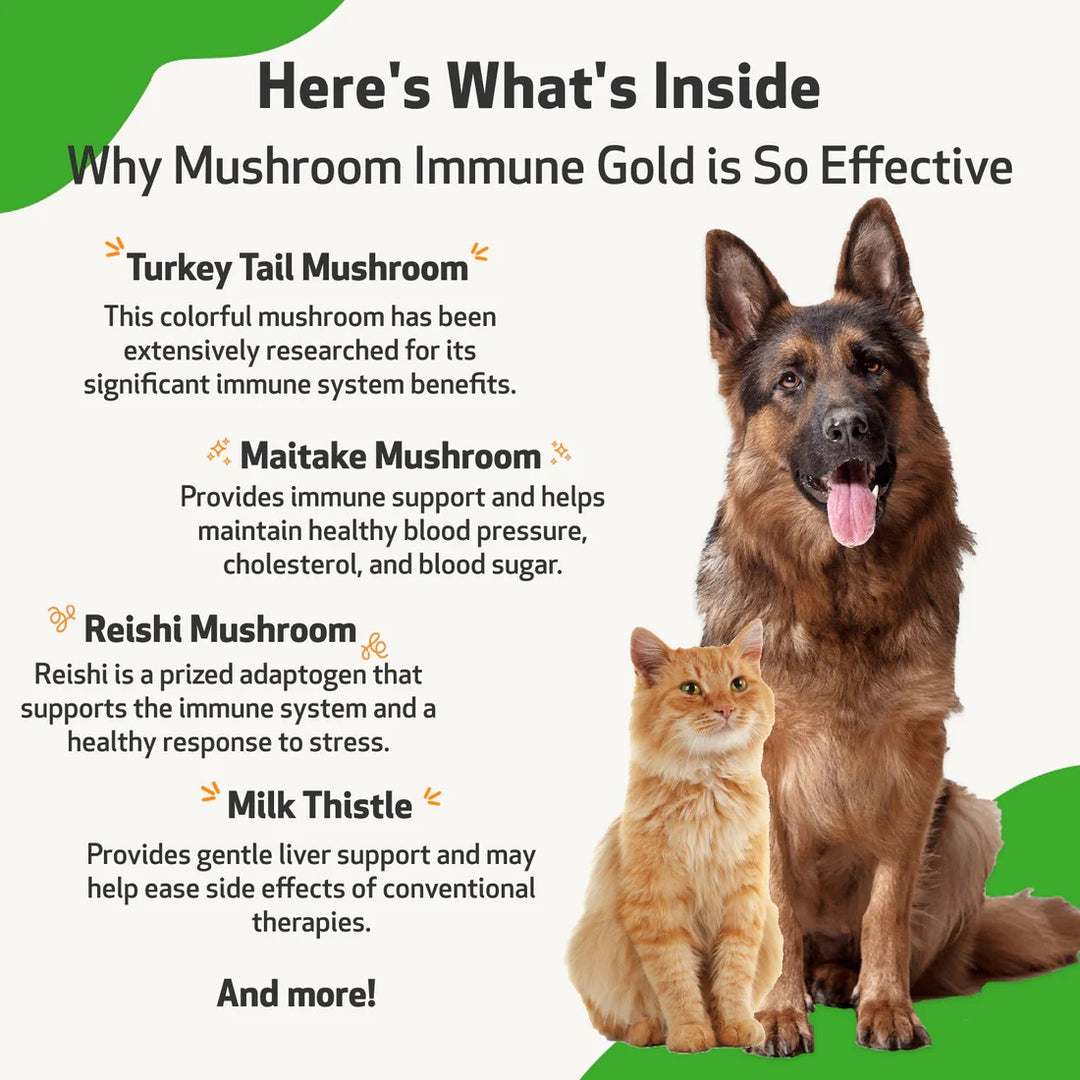 Here's What's Inside

Why Mushroom Immune Gold is So Effective

Turkey Tail Mushroom

This colorful mushroom has been extensively researched for its significant immune system benefits.

Maitake Mushroom

Provides immune support and helps maintain healthy blood pressure, cholesterol, and blood sugar.

Reishi Mushroom

Reishi is a prized adaptogen that supports the immune system and a healthy response to stress.

Milk Thistle

Provides gentle liver support and may help ease side effects of conventional therapies.

And more!